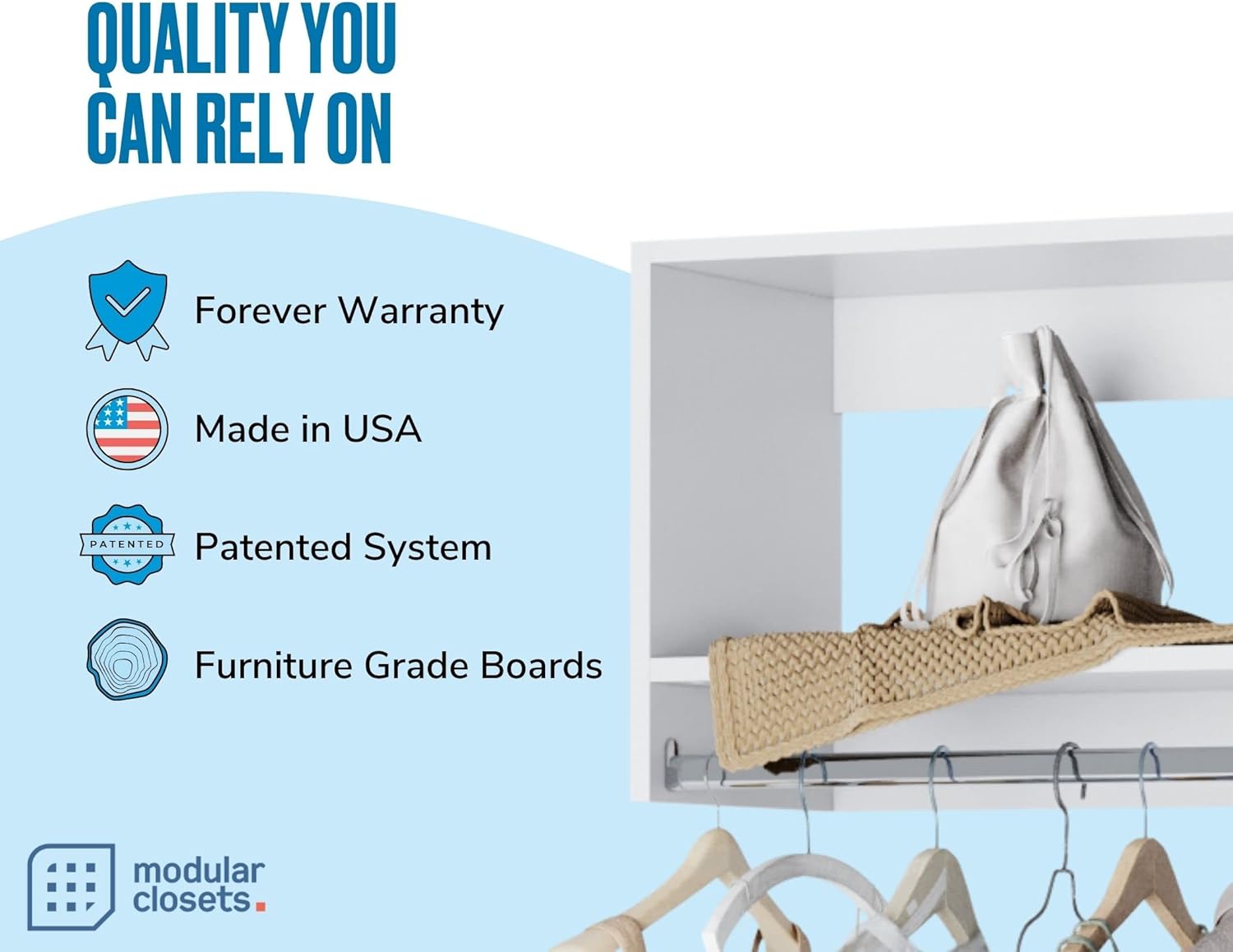 QUALITY YOU CAN RELY ON

Forever Warranty

Made in USA

PATENTED

Patented System

Furniture Grade Boards

modular closets.